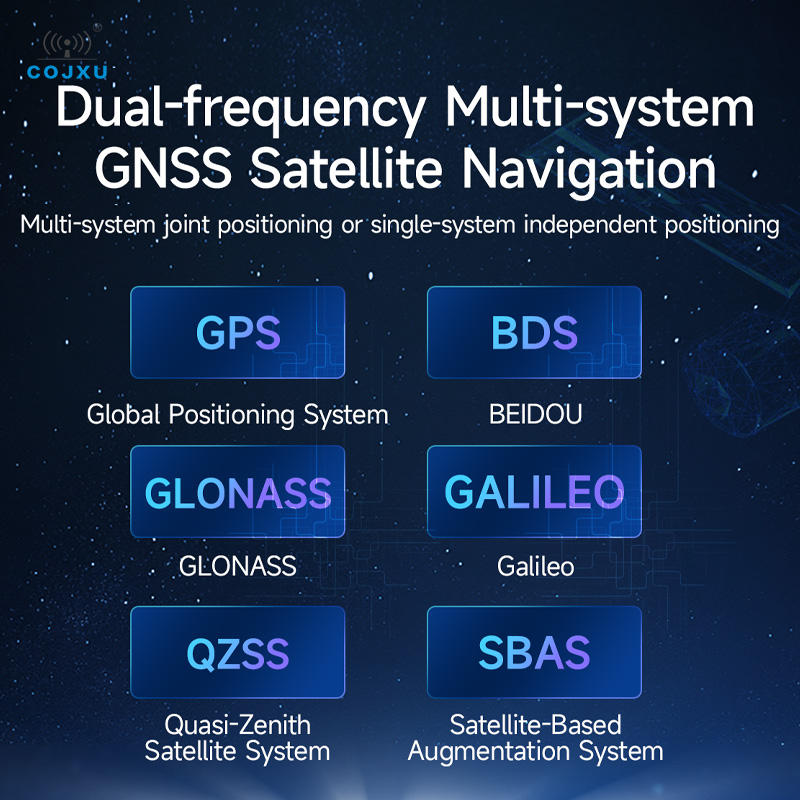 COJXU

Dual-frequency Multi-system GNSS Satellite Navigation

Multi-system joint positioning or single-system independent positioning

GPS

Global Positioning System

BDS

BEIDOU

GLONASS

GLONASS

GALILEO

Galileo

QZSS

Quasi-Zenith Satellite System

SBAS

Satellite-Based Augmentation System